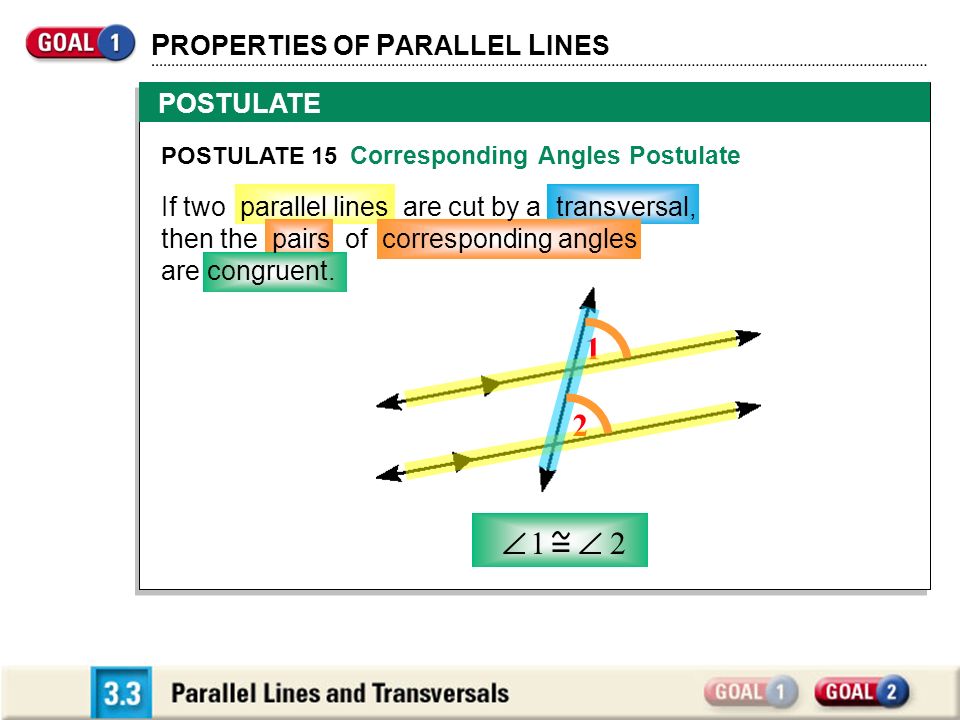 GOAL 1 PROPERTIES OF PARALLEL LINES

POSTULATE

POSTULATE 15 Corresponding Angles Postulate

If two parallel lines are cut by a transversal, then the pairs of corresponding angles are congruent.

1

2

$\angle 1 \cong \angle 2$

3.3 Parallel Lines and Transversals

GOAL 1 GOAL 2